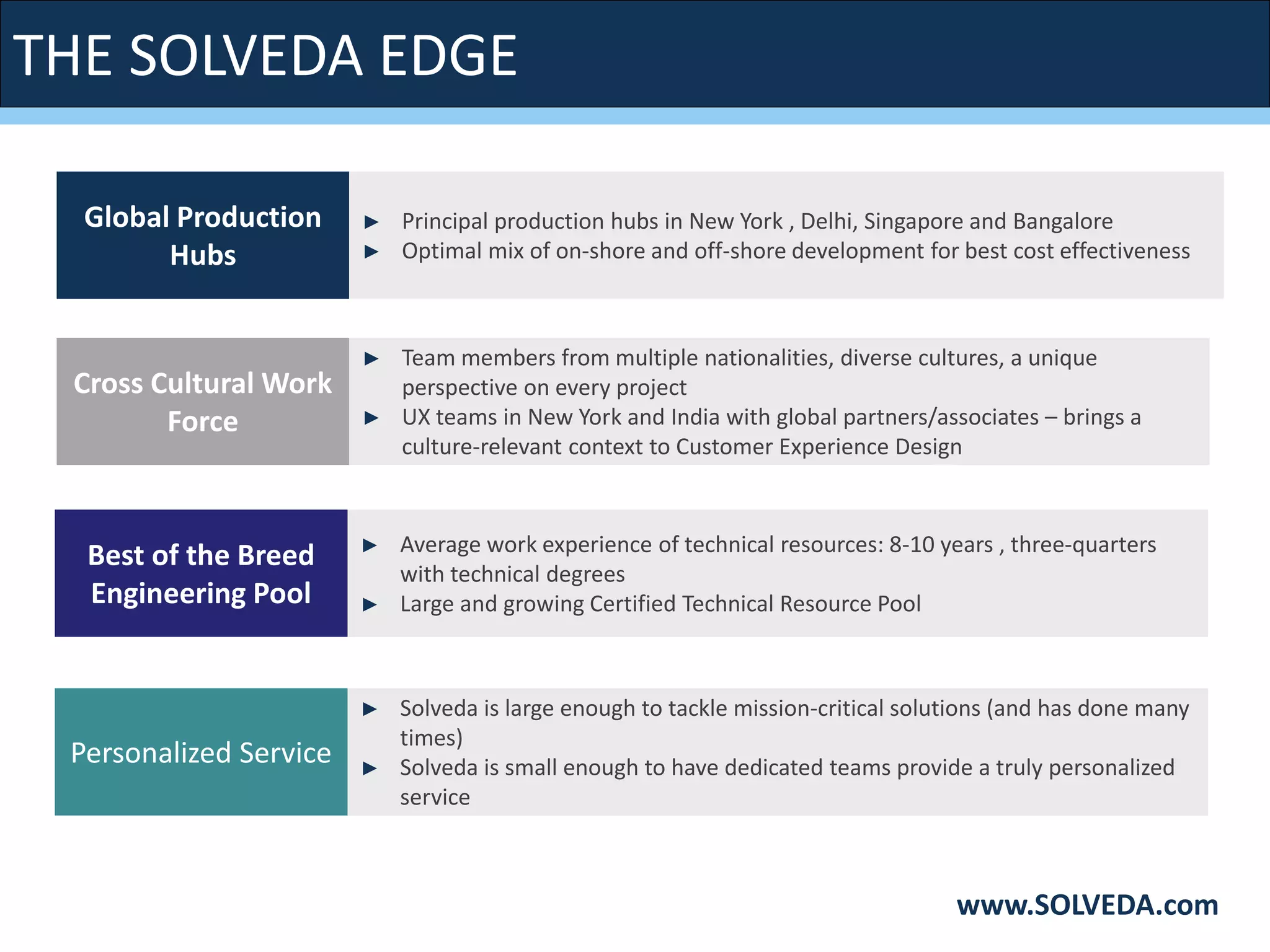 THE SOLVEDA EDGE

Global Production Hubs

► Principal production hubs in New York , Delhi, Singapore and Bangalore
► Optimal mix of on-shore and off-shore development for best cost effectiveness

Cross Cultural Work Force

► Team members from multiple nationalities, diverse cultures, a unique perspective on every project
► UX teams in New York and India with global partners/associates – brings a culture-relevant context to Customer Experience Design

Best of the Breed Engineering Pool

► Average work experience of technical resources: 8-10 years , three-quarters with technical degrees
► Large and growing Certified Technical Resource Pool

Personalized Service

► Solveda is large enough to tackle mission-critical solutions (and has done many times)
► Solveda is small enough to have dedicated teams provide a truly personalized service

www.SOLVEDA.com